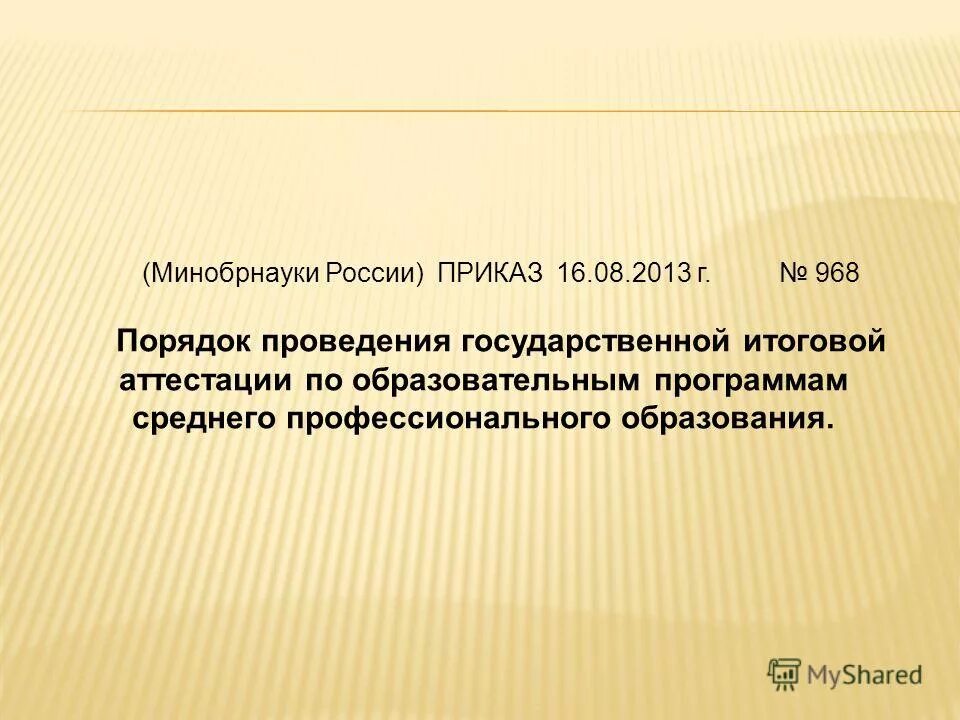 (Минобрнауки России) ПРИКАЗ 16.08.2013 г. № 968

Порядок проведения государственной итоговой аттестации по образовательным программам среднего профессионального образования.

MyShared